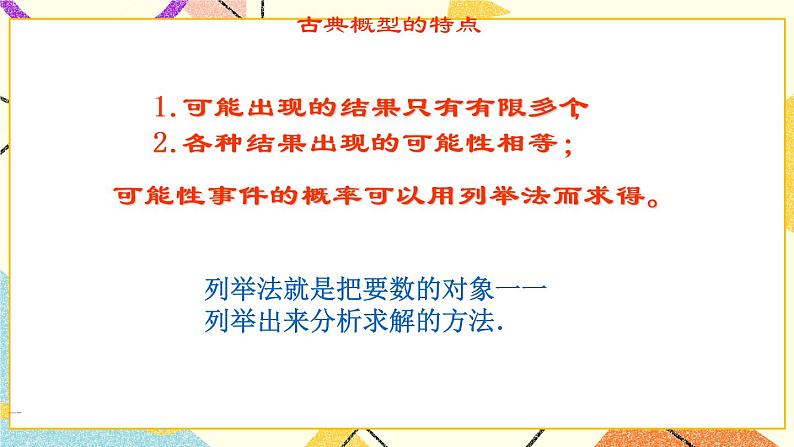 古典概型的特点

1.可能出现的结果只有有限多个;
2.各种结果出现的可能性相等;

可能性事件的概率可以用列举法而求得。

列举法就是把要数的对象一一列举出来分析求解的方法.